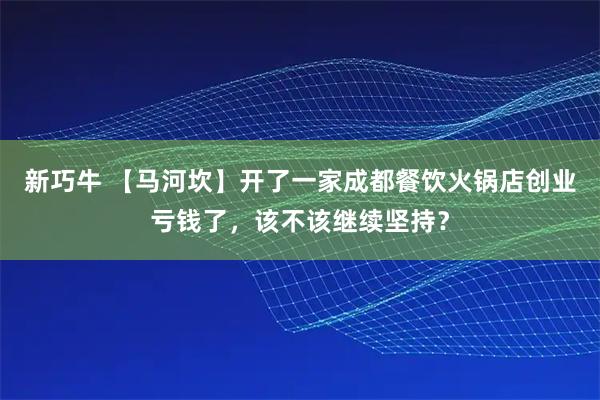 新巧牛 【马河坎】开了一家成都餐饮火锅店创业亏钱了，该不该继续坚持？